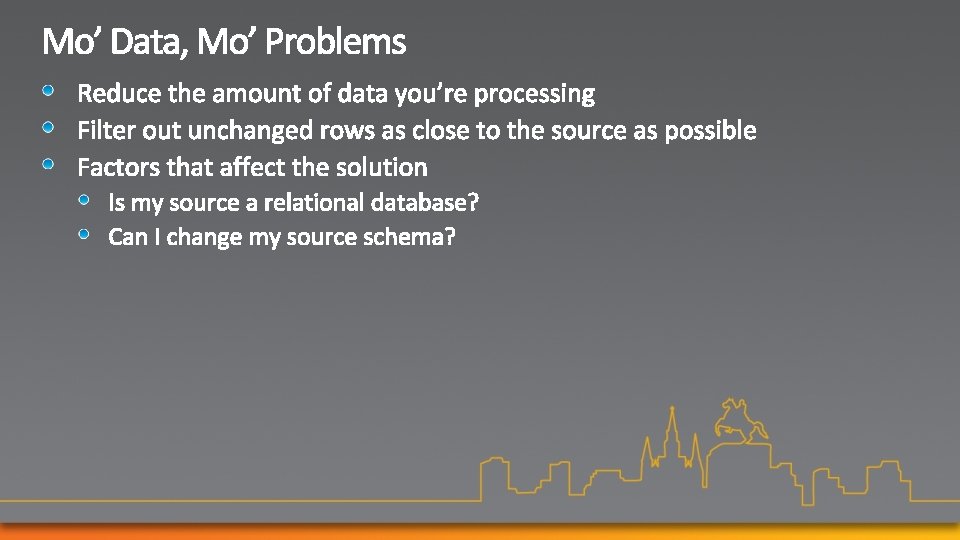 Mo' Data, Mo' Problems

Reduce the amount of data you're processing
Filter out unchanged rows as close to the source as possible
Factors that affect the solution
Is my source a relational database?
Can I change my source schema?